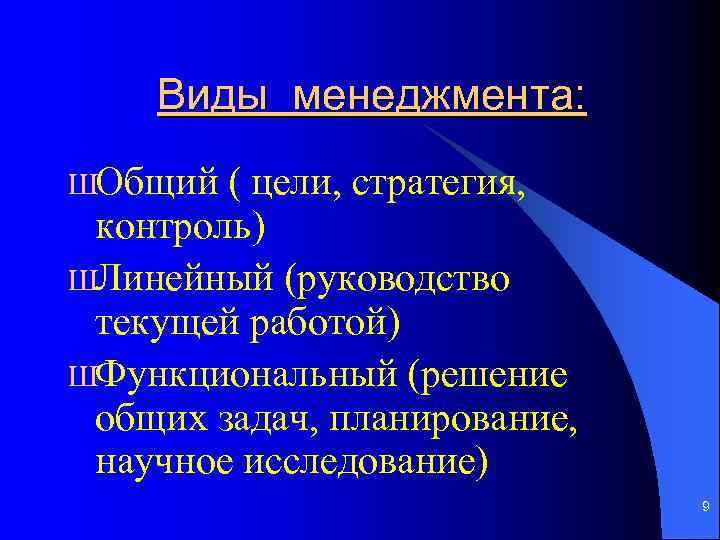 Виды менеджмента:

шОбщий ( цели, стратегия, контроль)

шЛинейный (руководство текущей работой)

шФункциональный (решение общих задач, планирование, научное исследование)

9